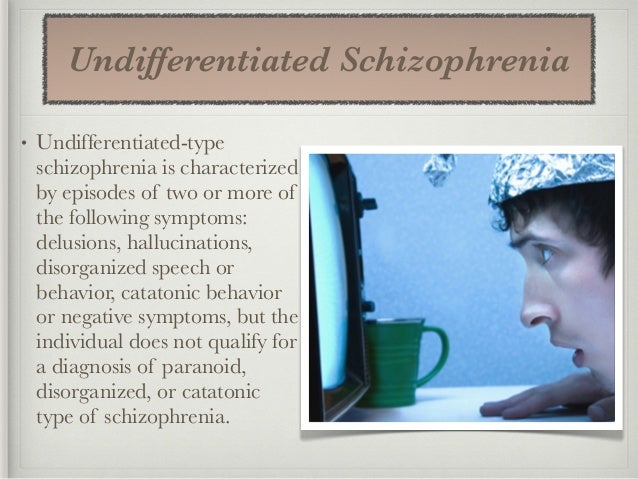 Undifferentiated Schizophrenia

• Undifferentiated-type schizophrenia is characterized by episodes of two or more of the following symptoms: delusions, hallucinations, disorganized speech or behavior, catatonic behavior or negative symptoms, but the individual does not qualify for a diagnosis of paranoid, disorganized, or catatonic type of schizophrenia.